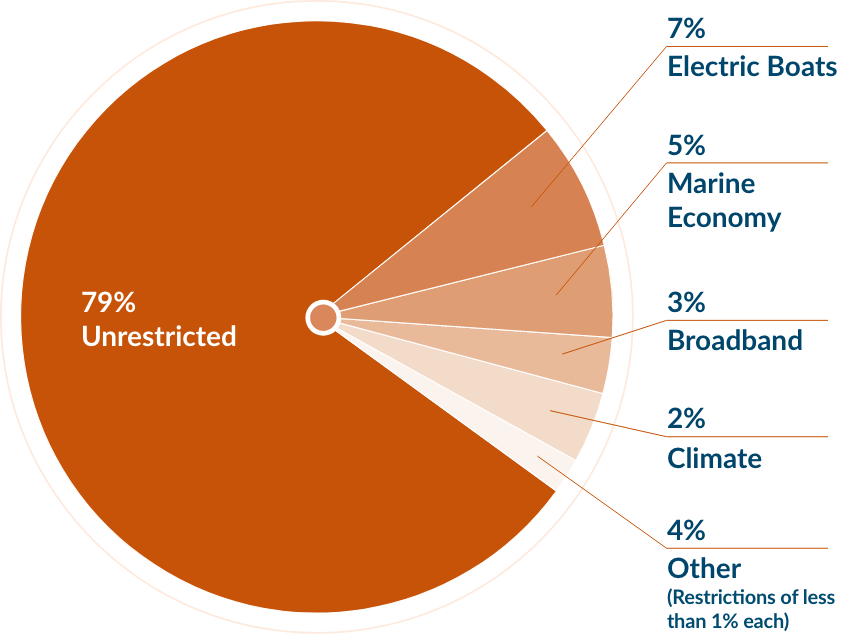 79%
Unrestricted

7%
Electric Boats

5%
Marine Economy

3%
Broadband

2%
Climate

4%
Other
(Restrictions of less than 1% each)